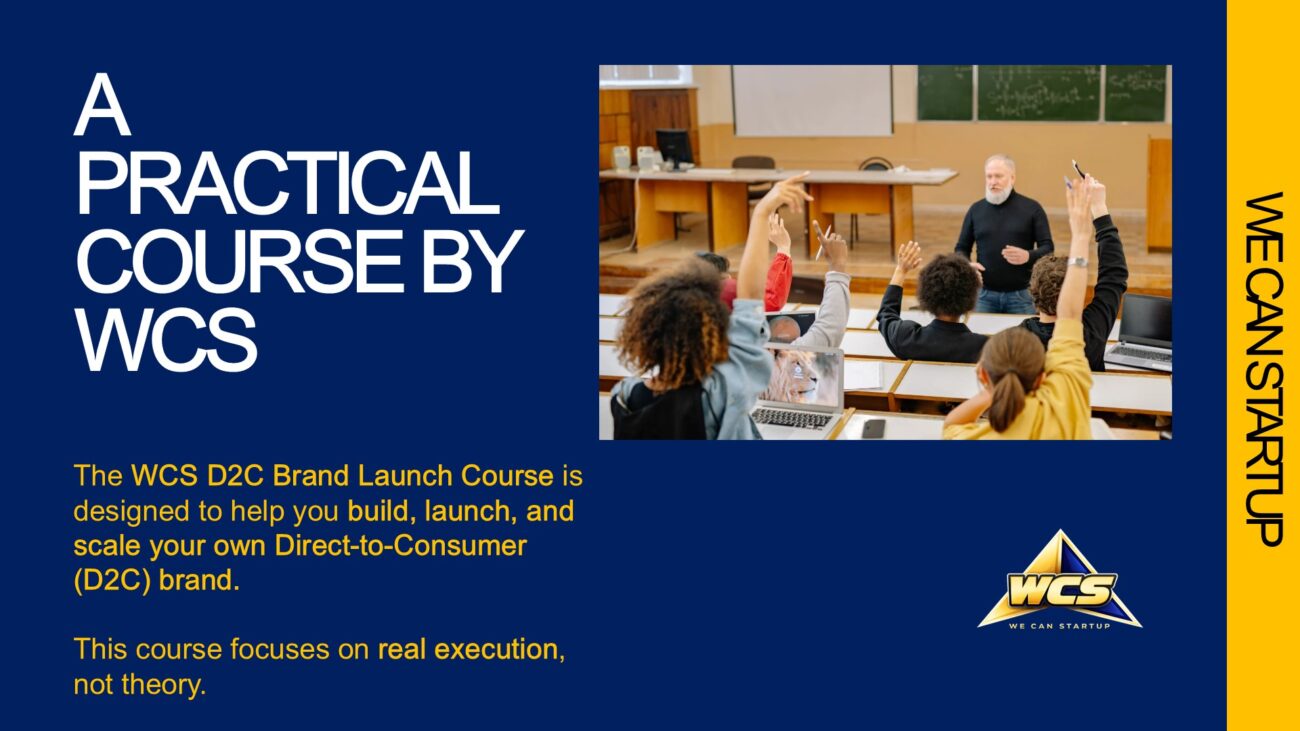 A PRACTICAL COURSE BY WCS

The WCS D2C Brand Launch Course is designed to help you build, launch, and scale your own Direct-to-Consumer (D2C) brand.

This course focuses on real execution, not theory.

WCS
WE CAN STARTUP

WE CAN STARTUP